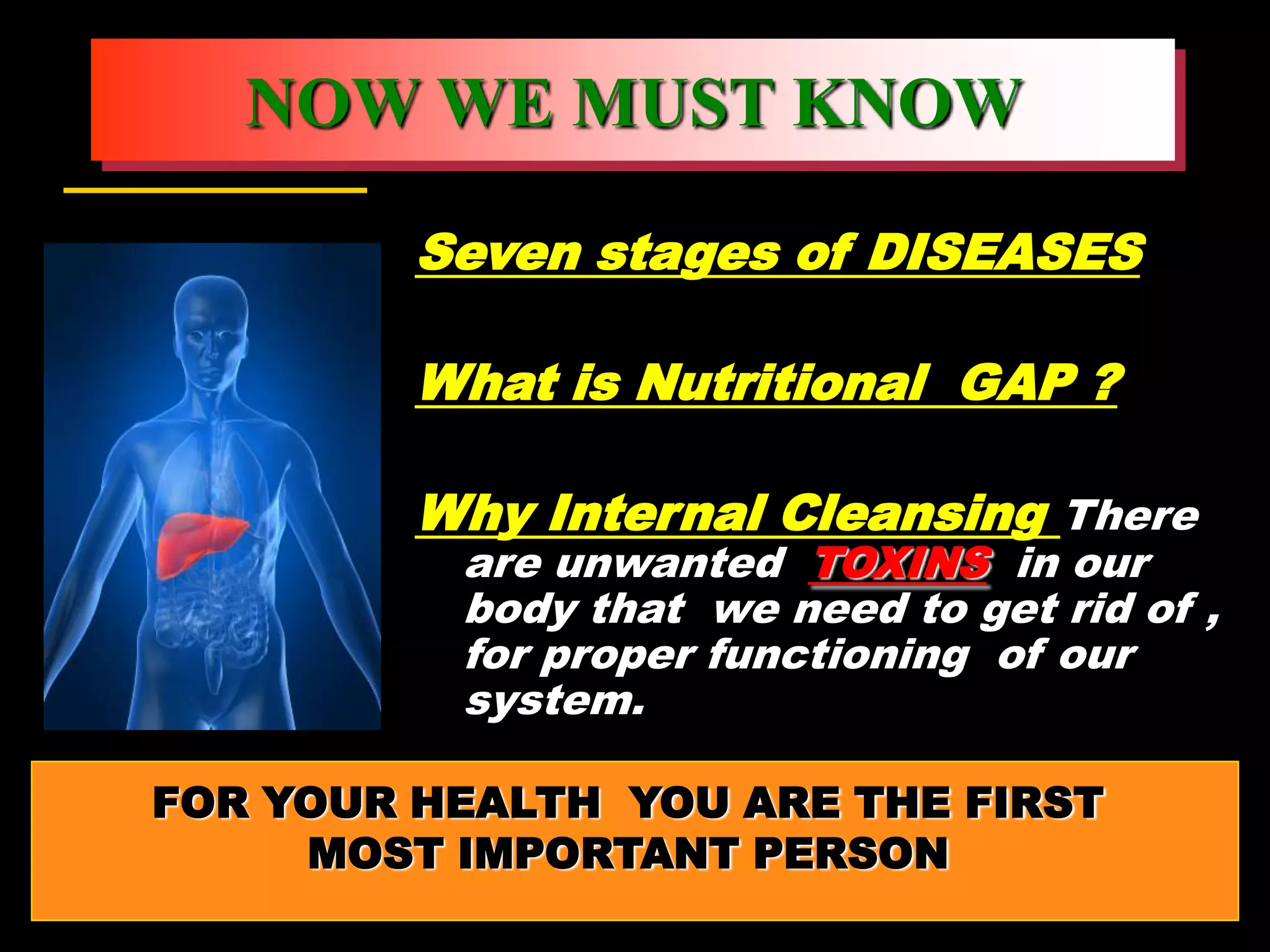 NOW WE MUST KNOW

Seven stages of DISEASES

What is Nutritional GAP ?

Why Internal Cleansing There are unwanted TOXINS in our body that we need to get rid of , for proper functioning of our system.

FOR YOUR HEALTH YOU ARE THE FIRST MOST IMPORTANT PERSON